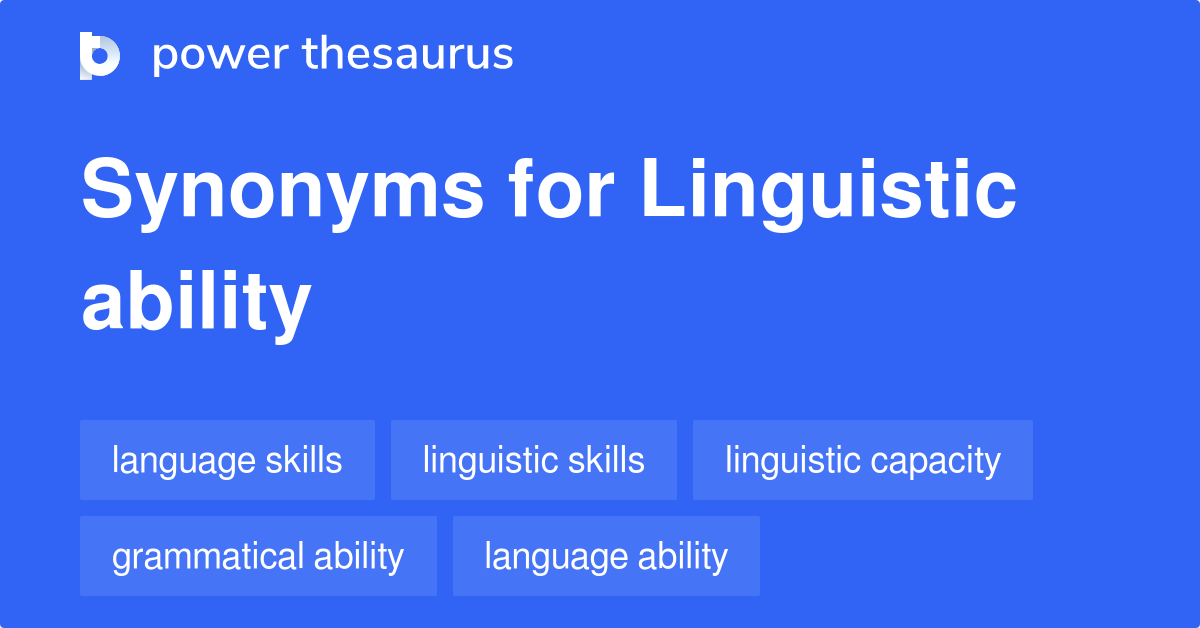 power thesaurus

Synonyms for Linguistic ability

language skills
linguistic skills
linguistic capacity
grammatical ability
language ability